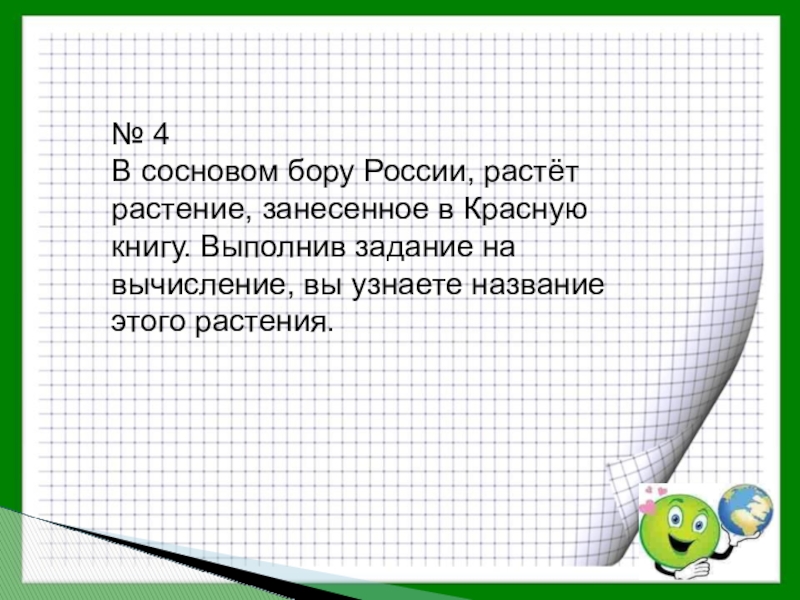 № 4
В сосновом бору России, растёт растение, занесенное в Красную книгу. Выполнив задание на вычисление, вы узнаете название этого растения.